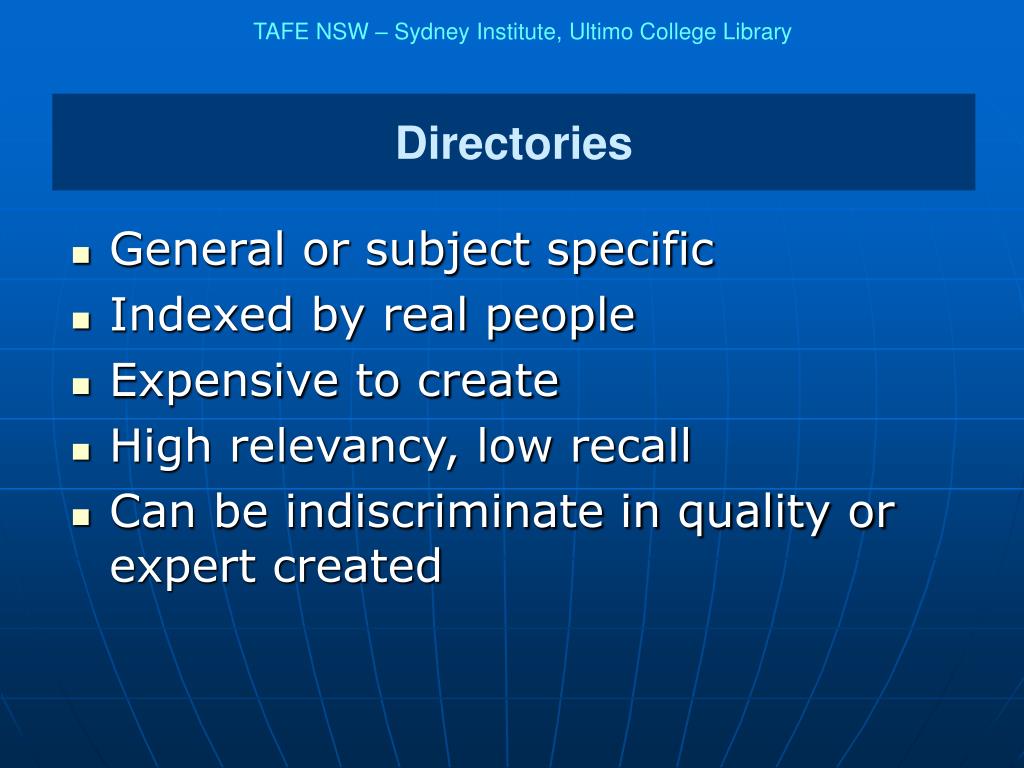 TAFE NSW – Sydney Institute, Ultimo College Library

Directories

- General or subject specific
- Indexed by real people
- Expensive to create
- High relevancy, low recall
- Can be indiscriminate in quality or expert created